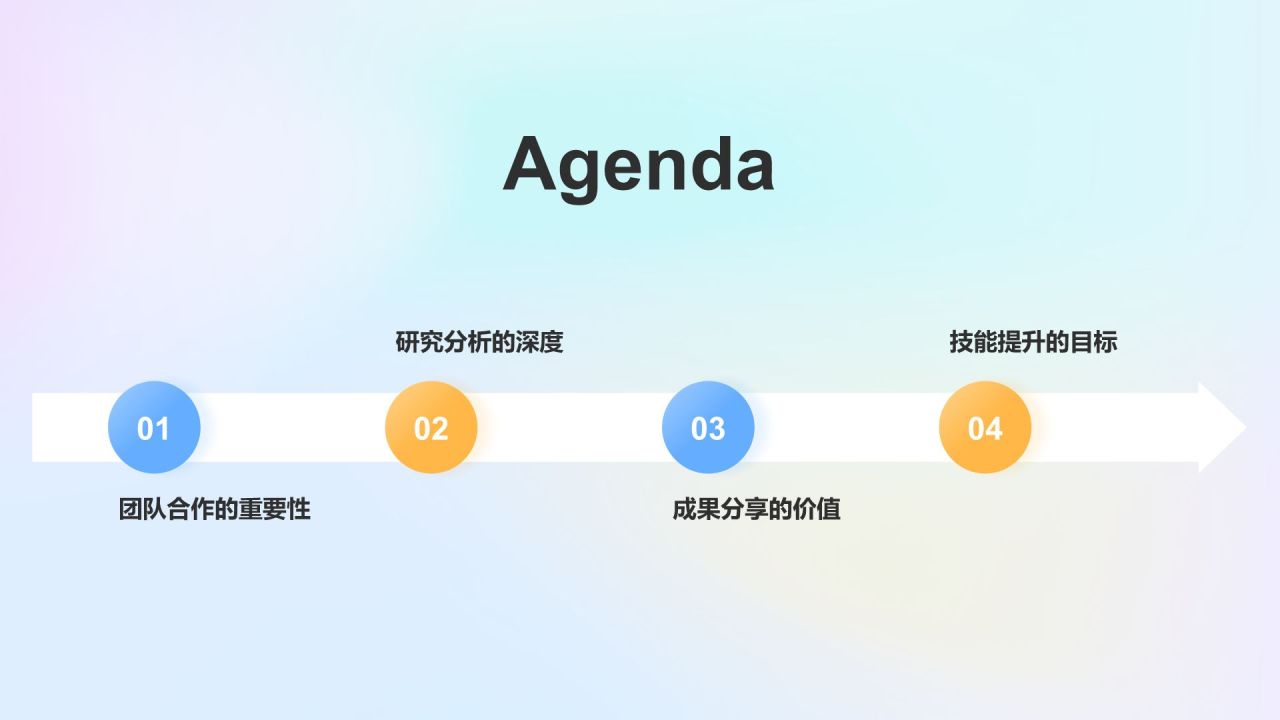 Agenda

01
团队合作的重要性

02
研究分析的深度

03
成果分享的价值

04
技能提升的目标